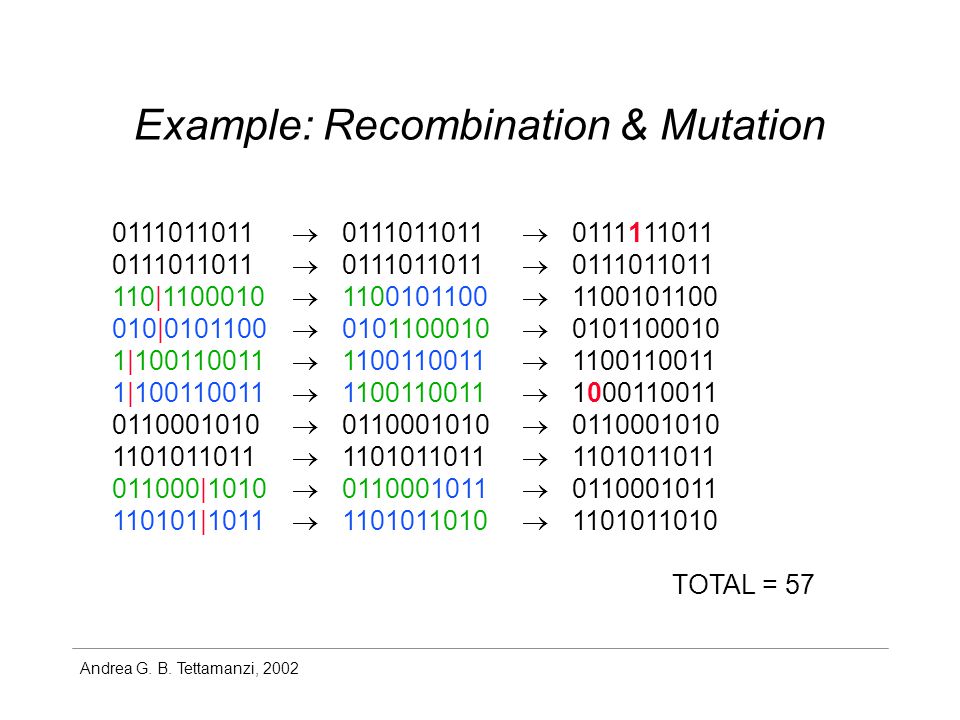 Example: Recombination & Mutation

0111011011 $\rightarrow$ 0111011011 $\rightarrow$ 0111111011
0111011011 $\rightarrow$ 0111011011 $\rightarrow$ 0111011011
110|1100010 $\rightarrow$ 1100101100 $\rightarrow$ 1100101100
010|0101100 $\rightarrow$ 0101100010 $\rightarrow$ 0101100010
1|100110011 $\rightarrow$ 1100110011 $\rightarrow$ 1100110011
1|100110011 $\rightarrow$ 1100110011 $\rightarrow$ 1000110011
0110001010 $\rightarrow$ 0110001010 $\rightarrow$ 0110001010
1101011011 $\rightarrow$ 1101011011 $\rightarrow$ 1101011011
011000|1010 $\rightarrow$ 0110001011 $\rightarrow$ 0110001011
110101|1011 $\rightarrow$ 1101011010 $\rightarrow$ 1101011010

TOTAL = 57

Andrea G. B. Tettamanzi, 2002